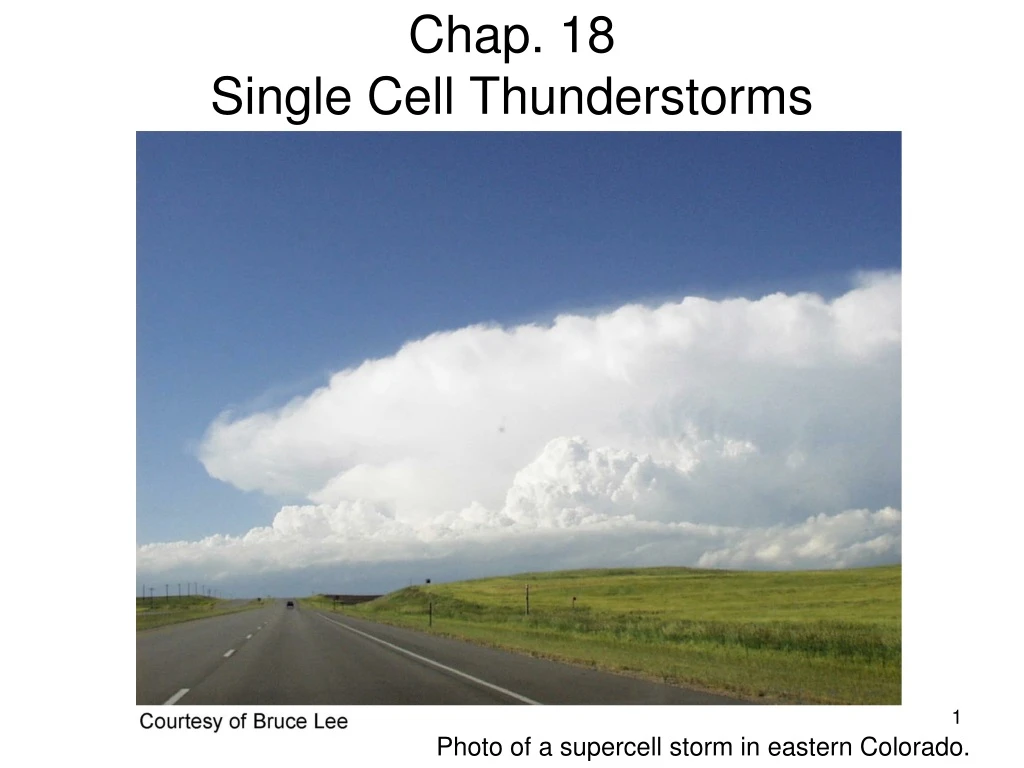 Chap. 18
Single Cell Thunderstorms

Courtesy of Bruce Lee

1

Photo of a supercell storm in eastern Colorado.